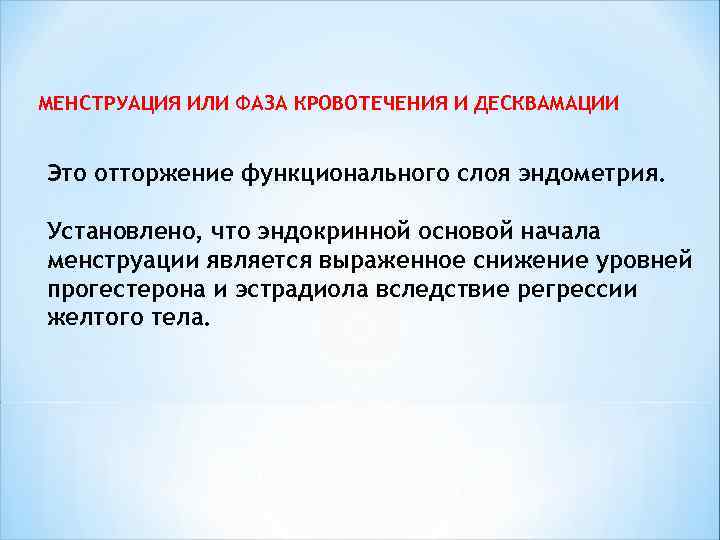 МЕНСТРУАЦИЯ ИЛИ ФАЗА КРОВОТЕЧЕНИЯ И ДЕСКВАМАЦИИ

Это отторжение функционального слоя эндометрия.

Установлено, что эндокринной основой начала менструации является выраженное снижение уровней прогестерона и эстрадиола вследствие регрессии желтого тела.